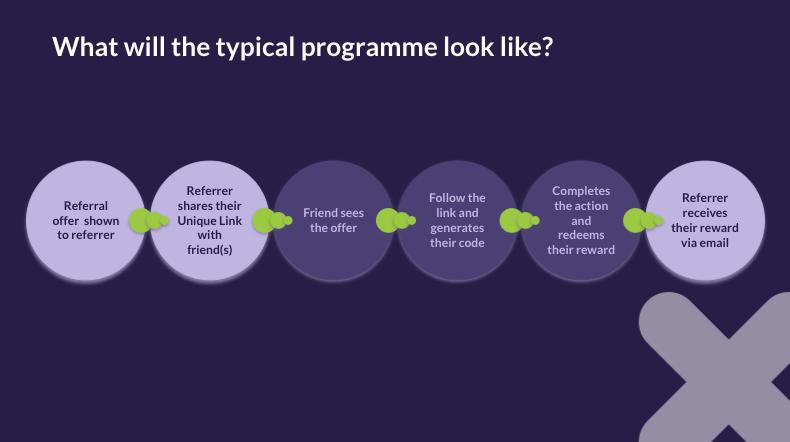 What will the typical programme look like?

Referral offer shown to referrer

Referrer shares their Unique Link with friend(s)

Friend sees the offer

Follow the link and generates their code

Completes the action and redeems their reward

Referrer receives their reward via email